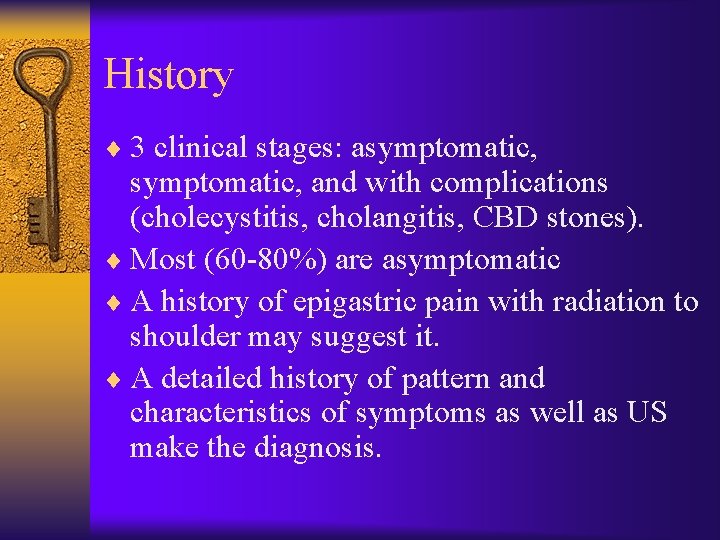 History

♦ 3 clinical stages: asymptomatic, symptomatic, and with complications (cholecystitis, cholangitis, CBD stones).
♦ Most (60-80%) are asymptomatic
♦ A history of epigastric pain with radiation to shoulder may suggest it.
♦ A detailed history of pattern and characteristics of symptoms as well as US make the diagnosis.